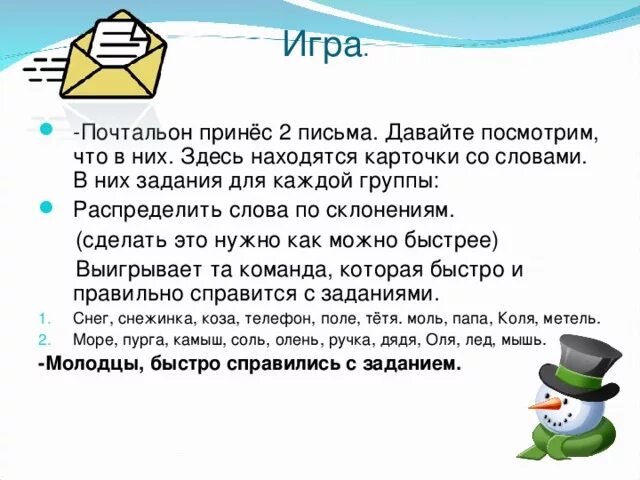 Игра.

-Почтальон принёс 2 письма. Давайте посмотрим, что в них. Здесь находятся карточки со словами. В них задания для каждой группы:

Распределить слова по склонениям.

(сделать это нужно как можно быстрее)

Выигрывает та команда, которая быстро и правильно справится с заданиями.

1. Снег, снежинка, коза, телефон, поле, тётя. моль, папа, Коля, метель.
2. Море, пурга, камыш, соль, олень, ручка, дядя, Оля, лед, мышь.

-Молодцы, быстро справились с заданием.